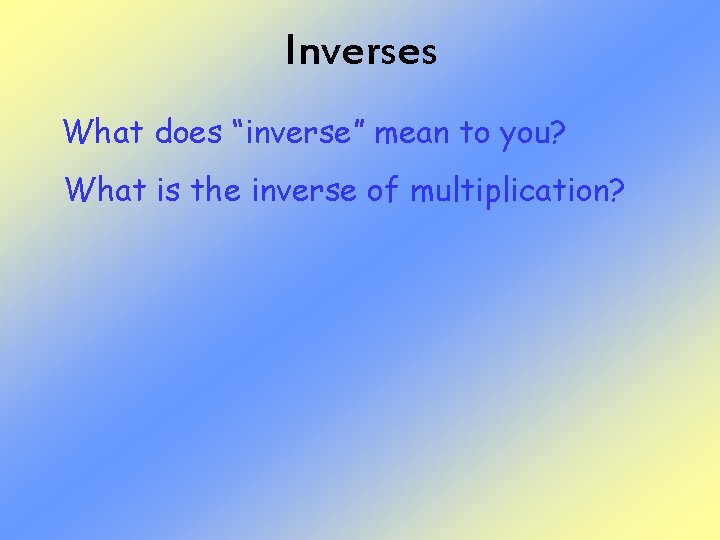 Inverses

What does “inverse” mean to you?

What is the inverse of multiplication?